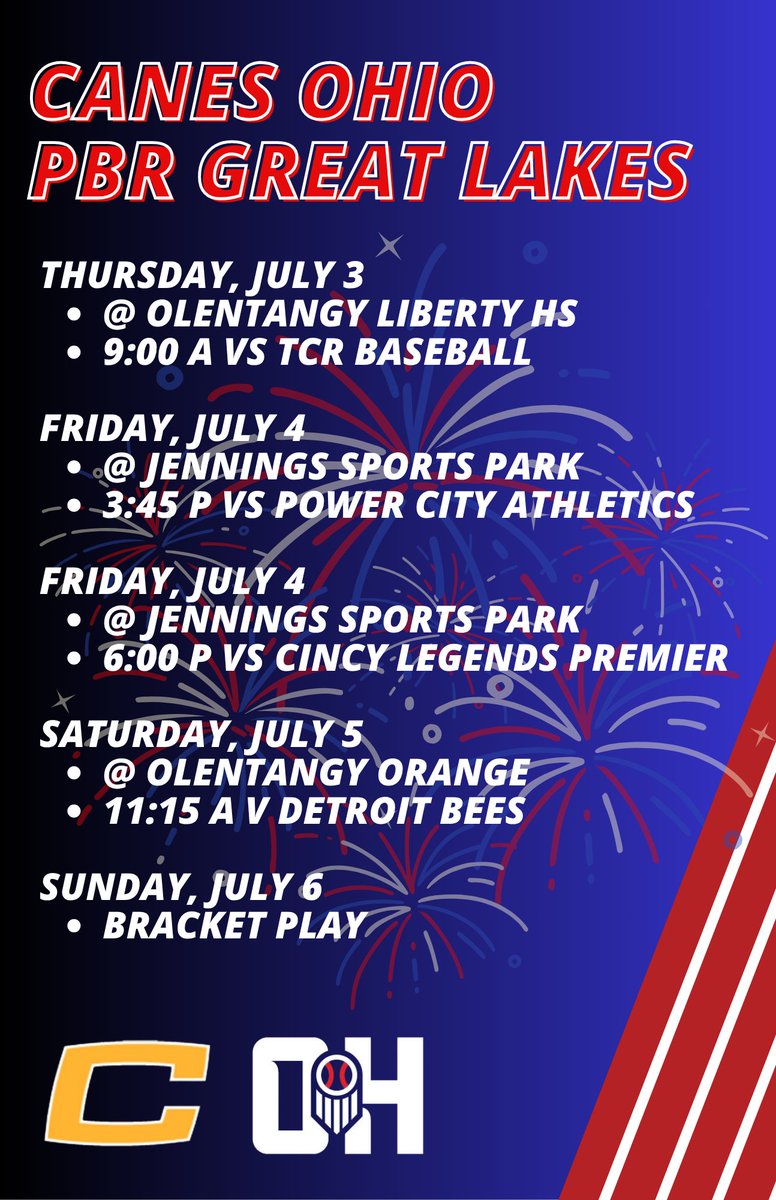 CANES OHIO
PBR GREAT LAKES

THURSDAY, JULY 3
• @ OLENTANGY LIBERTY HS
• 9:00 A VS TCR BASEBALL

FRIDAY, JULY 4
• @ JENNINGS SPORTS PARK
• 3:45 P VS POWER CITY ATHLETICS

FRIDAY, JULY 4
• @ JENNINGS SPORTS PARK
• 6:00 P VS CINCY LEGENDS PREMIER

SATURDAY, JULY 5
• @ OLENTANGY ORANGE
• 11:15 A V DETROIT BEES

SUNDAY, JULY 6
• BRACKET PLAY

C OH